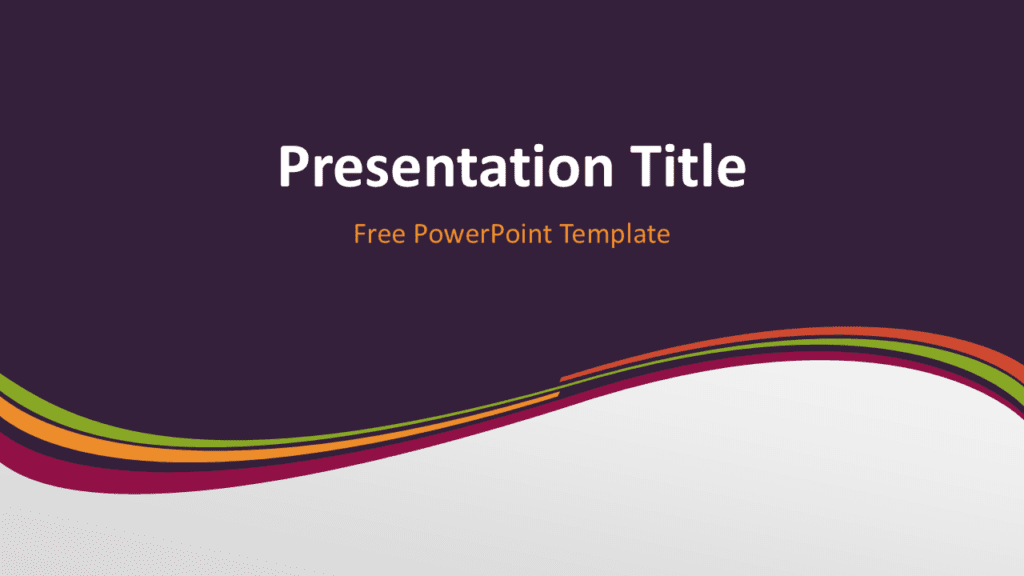 Presentation Title

Free PowerPoint Template